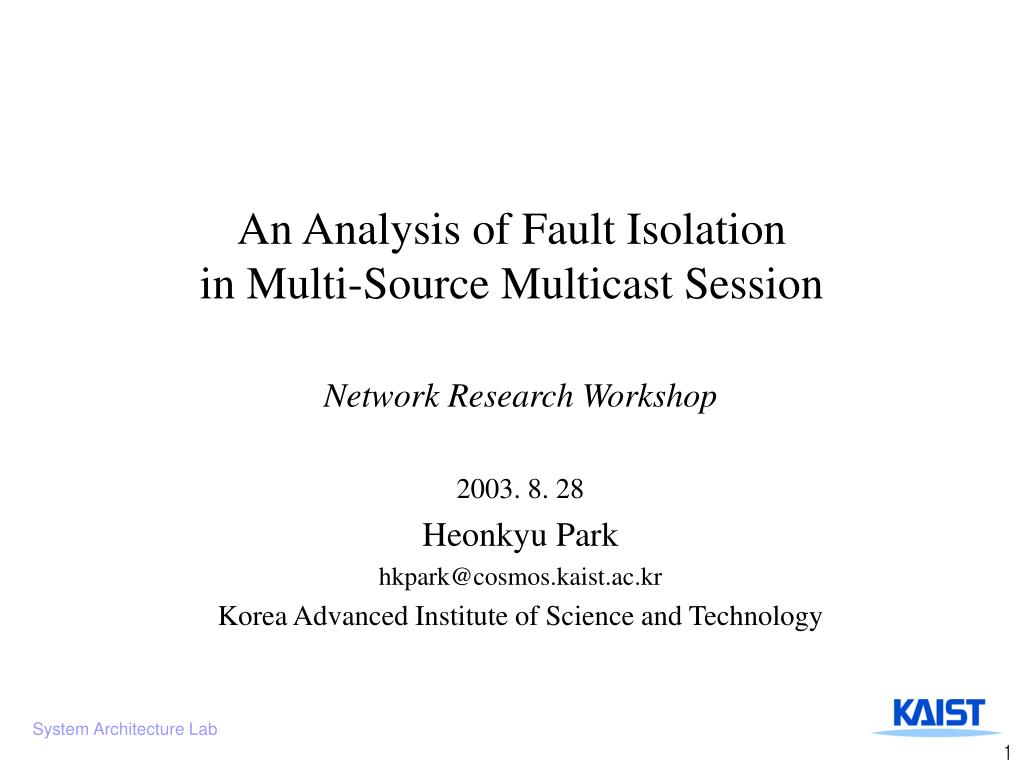 An Analysis of Fault Isolation
in Multi-Source Multicast Session

Network Research Workshop

2003. 8. 28

Heonkyu Park

hkpark@cosmos.kaist.ac.kr

Korea Advanced Institute of Science and Technology

System Architecture Lab

KAIST

1